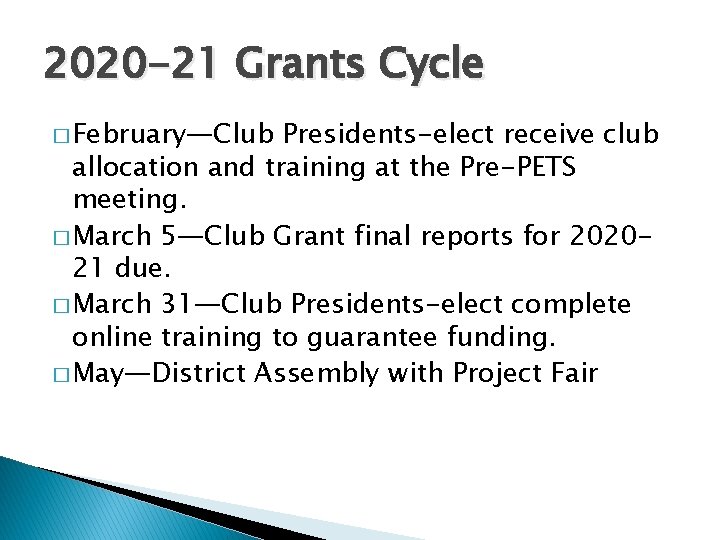 2020-21 Grants Cycle

□ February—Club Presidents-elect receive club allocation and training at the Pre-PETS meeting.

□ March 5—Club Grant final reports for 2020-21 due.

□ March 31—Club Presidents-elect complete online training to guarantee funding.

□ May—District Assembly with Project Fair